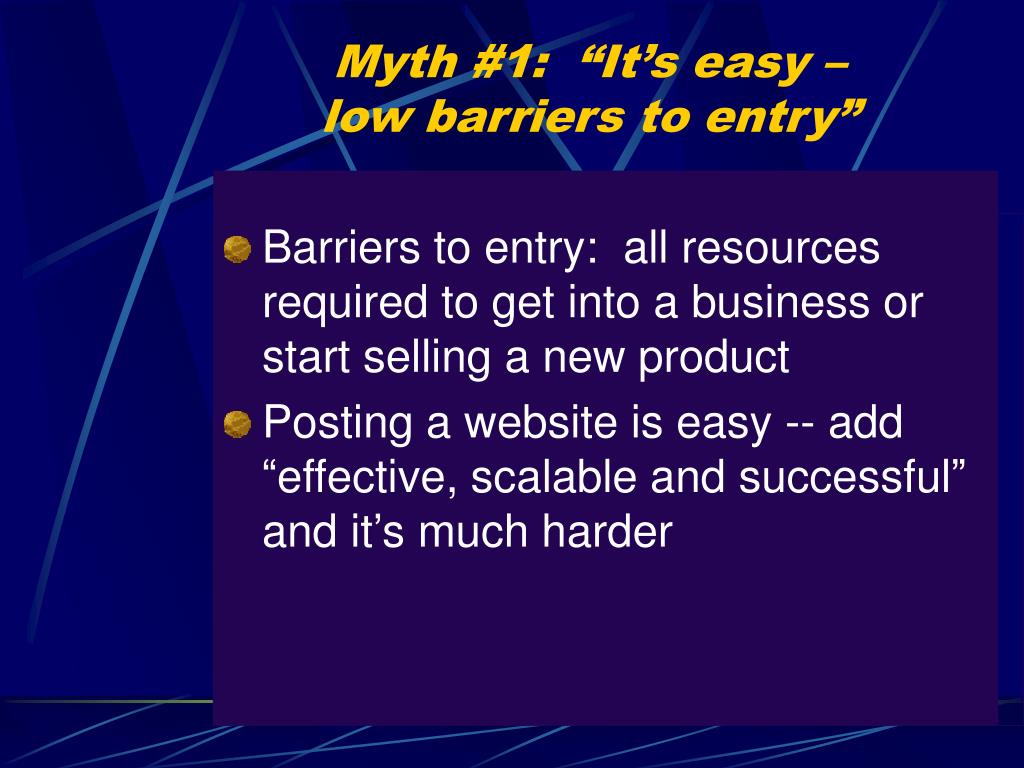 Myth #1: “It’s easy – low barriers to entry”

Barriers to entry: all resources required to get into a business or start selling a new product

Posting a website is easy -- add “effective, scalable and successful” and it’s much harder